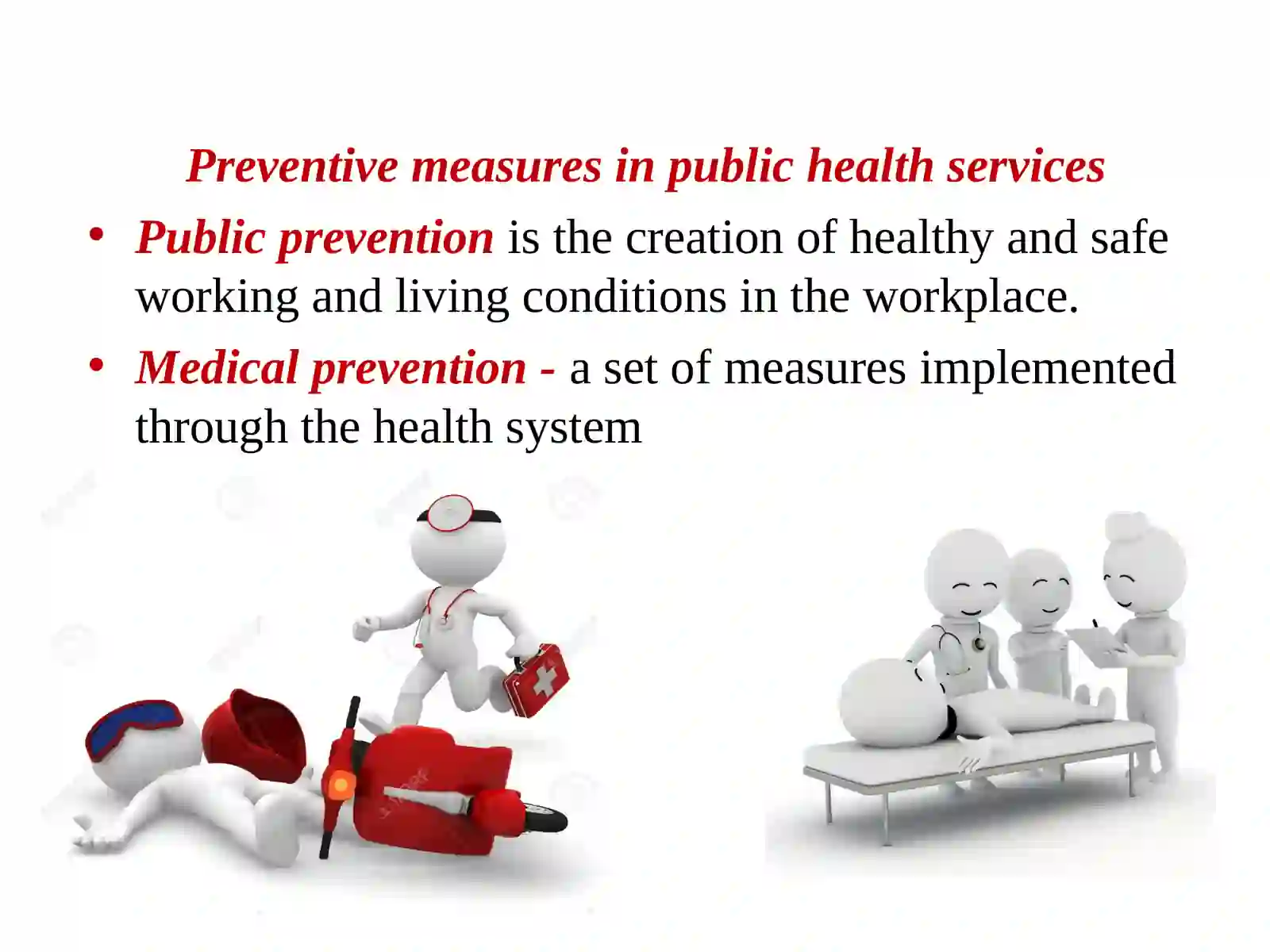 Preventive measures in public health services

• Public prevention is the creation of healthy and safe working and living conditions in the workplace.

• Medical prevention - a set of measures implemented through the health system